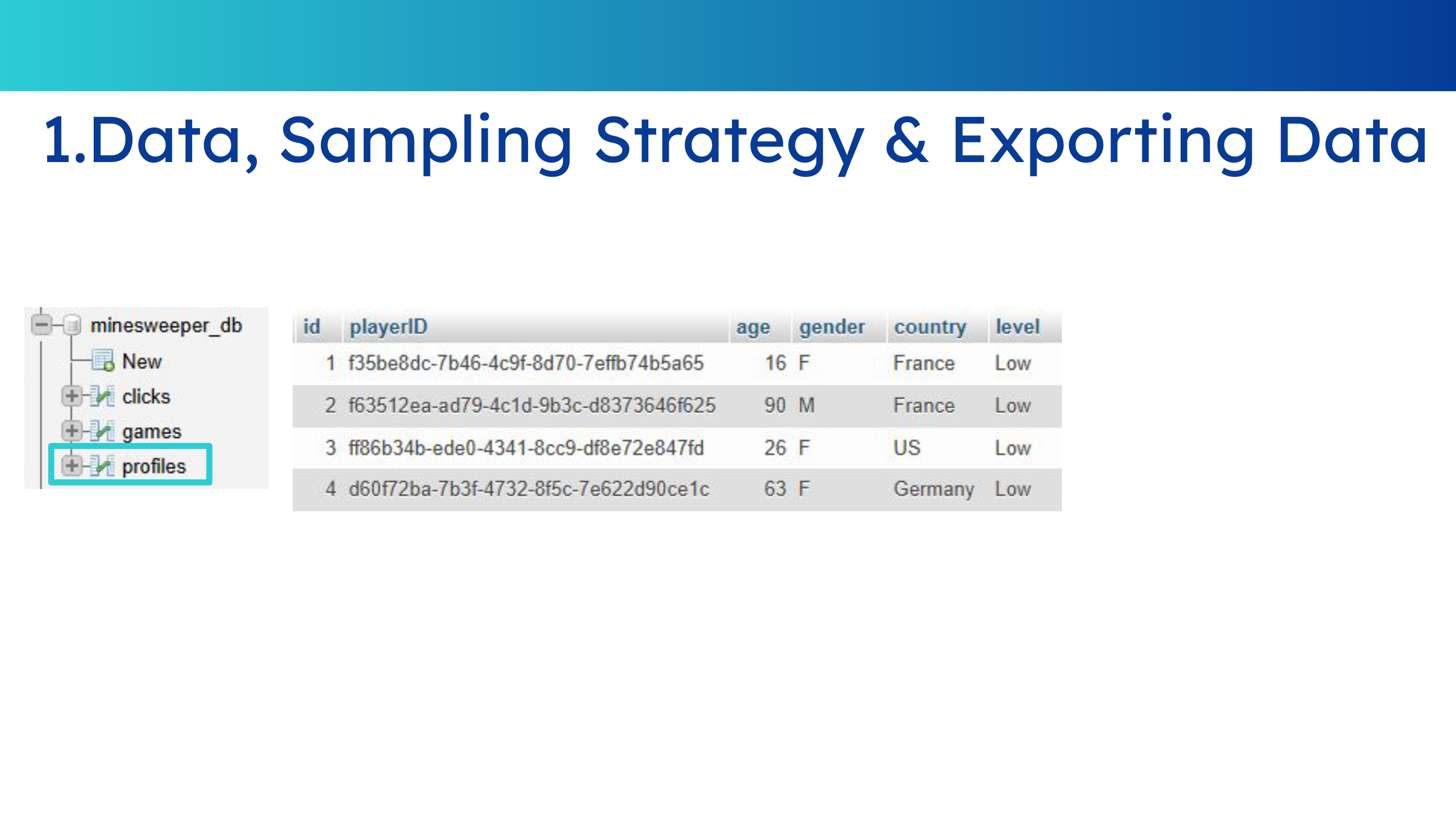 1.Data, Sampling Strategy & Exporting Data

minesweeper_db
New
clicks
games
profiles

| id | playerID | age | gender | country | level |
|---|---|---|---|---|---|
| 1 | f35be8dc-7b46-4c9f-8d70-7effb74b5a65 | 16 | F | France | Low |
| 2 | f63512ea-ad79-4c1d-9b3c-d8373646f625 | 90 | M | France | Low |
| 3 | ff86b34b-ede0-4341-8cc9-df8e72e847fd | 26 | F | US | Low |
| 4 | d60f72ba-7b3f-4732-8f5c-7e622d90ce1c | 63 | F | Germany | Low |